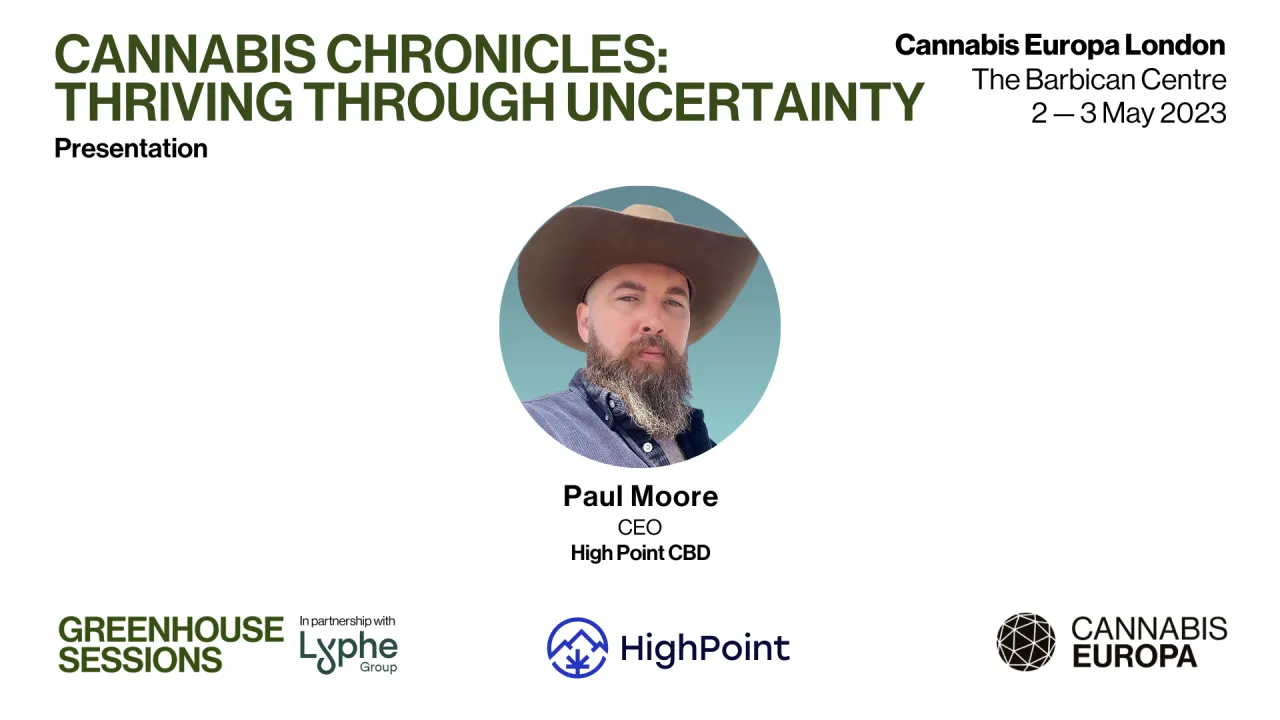 CANNABIS CHRONICLES: THRIVING THROUGH UNCERTAINTY
Presentation

Cannabis Europa London
The Barbican Centre
2 — 3 May 2023

Paul Moore
CEO
High Point CBD

GREENHOUSE SESSIONS
In partnership with
Lyphe Group

HighPoint

CANNABIS EUROPA